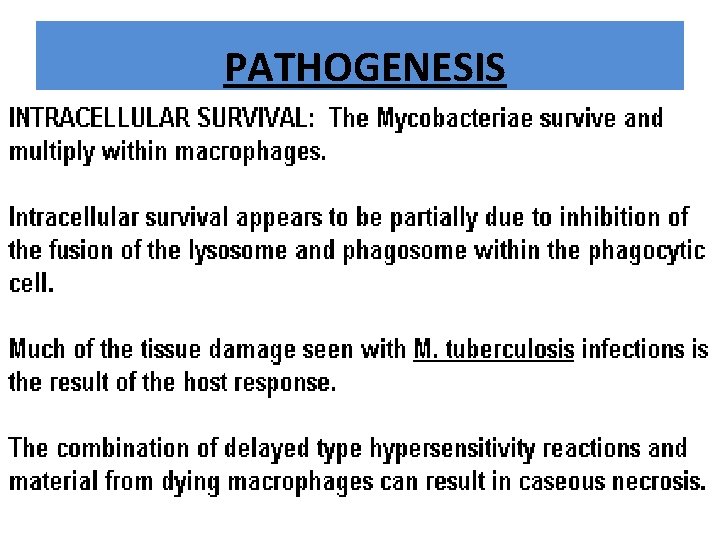 PATHOGENESIS

INTRACELLULAR SURVIVAL: The Mycobacteriae survive and multiply within macrophages.

Intracellular survival appears to be partially due to inhibition of the fusion of the lysosome and phagosome within the phagocytic cell.

Much of the tissue damage seen with M. tuberculosis infections is the result of the host response.

The combination of delayed type hypersensitivity reactions and material from dying macrophages can result in caseous necrosis.